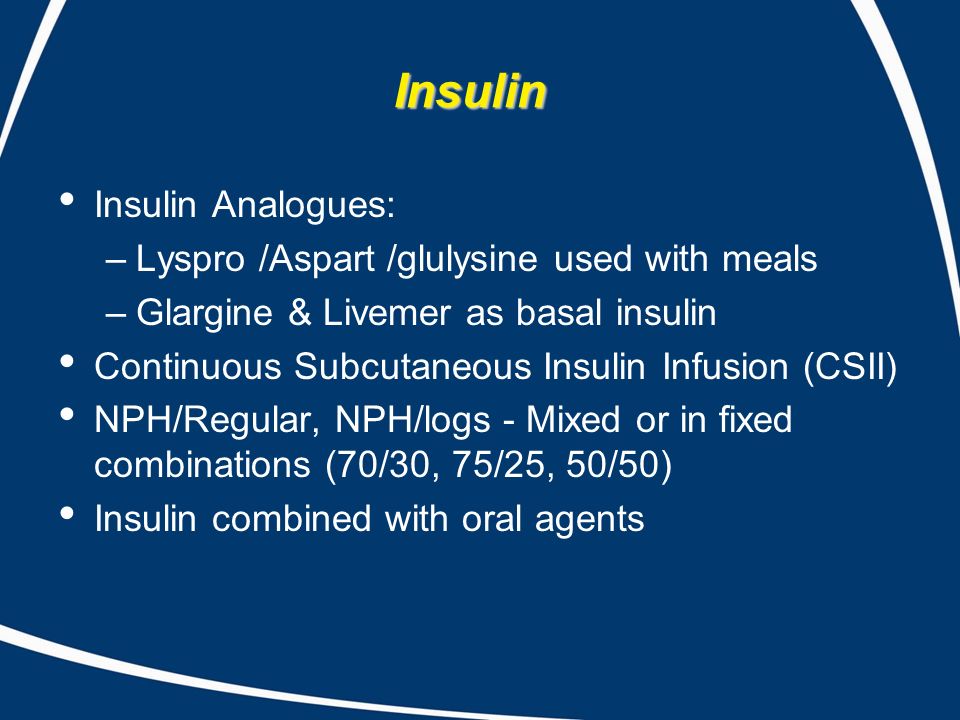 Insulin

• Insulin Analogues:
– Lyspro /Aspart /glulysine used with meals
– Glargine & Livemer as basal insulin
• Continuous Subcutaneous Insulin Infusion (CSII)
• NPH/Regular, NPH/logs - Mixed or in fixed combinations (70/30, 75/25, 50/50)
• Insulin combined with oral agents